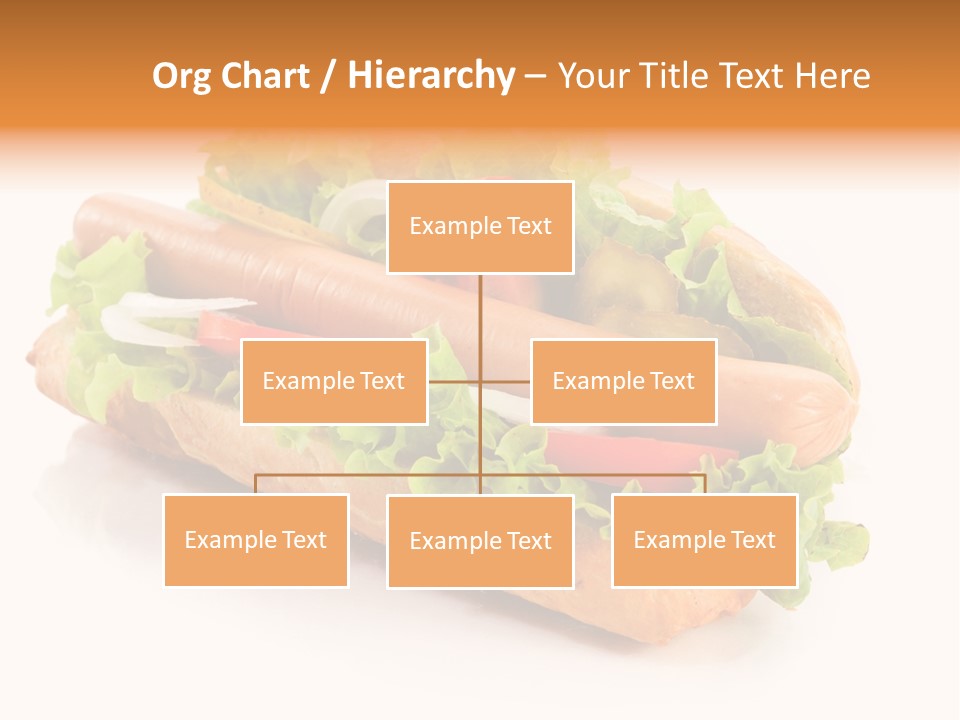 Org Chart / Hierarchy – Your Title Text Here

Example Text

Example Text

Example Text

Example Text

Example Text

Example Text